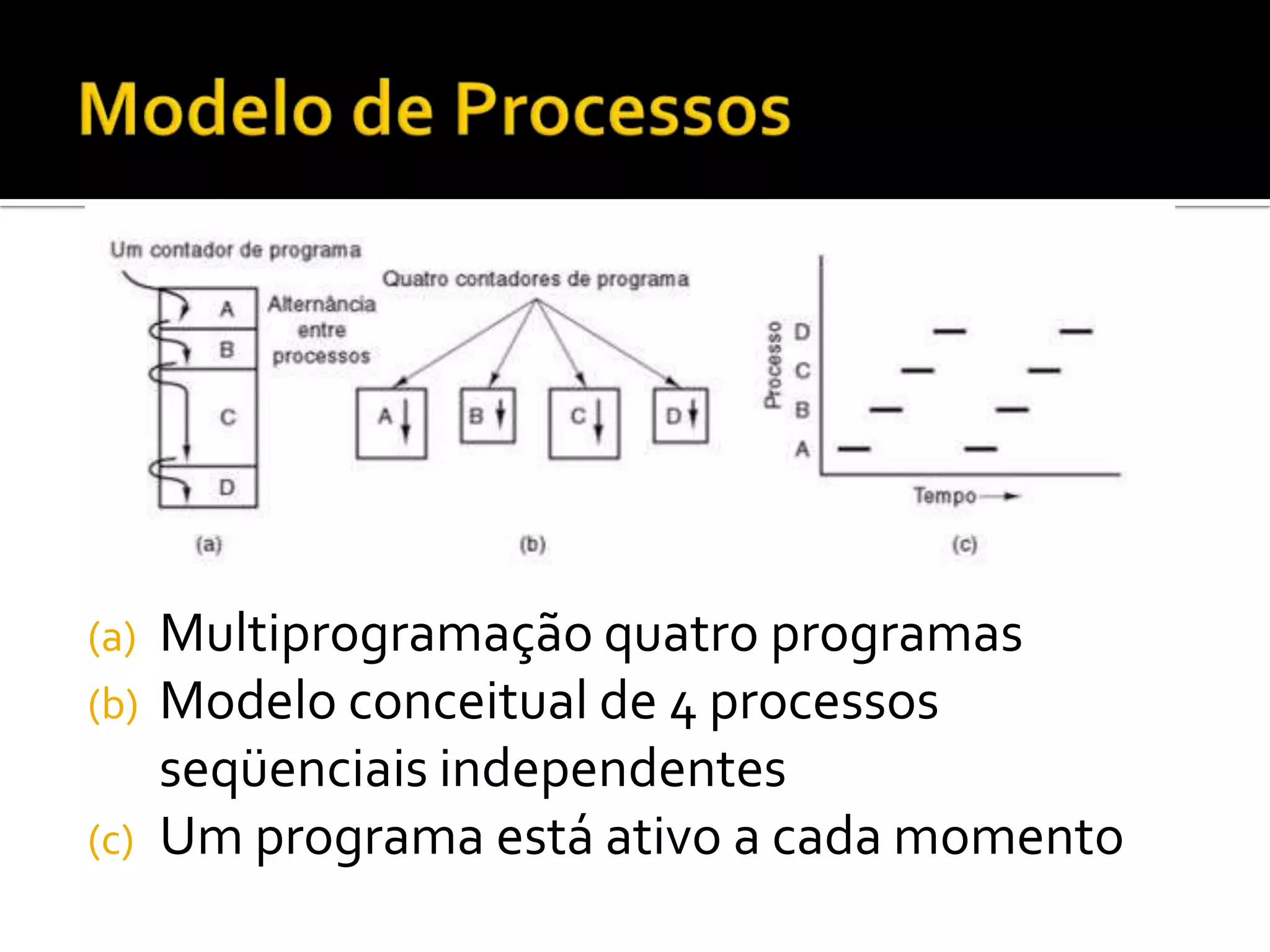 Modelo de Processos

Um contador de programa

A
B
C
D

Alternância entre processos

Quatro contadores de programa

A
B
C
D

Processo

D
C
B
A

Tempo

(a)
(b)
(c)

(a) Multiprogramação quatro programas
(b) Modelo conceitual de 4 processos seqüenciais independentes
(c) Um programa está ativo a cada momento